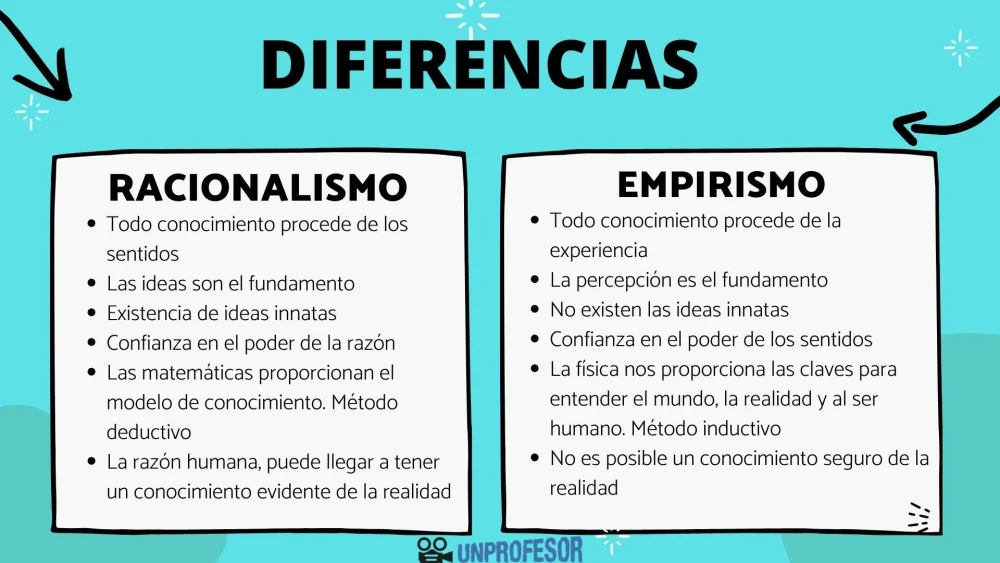 DIFERENCIAS

RACIONALISMO

- Todo conocimiento procede de los sentidos
- Las ideas son el fundamento
- Existencia de ideas innatas
- Confianza en el poder de la razón
- Las matemáticas proporcionan el modelo de conocimiento. Método deductivo
- La razón humana, puede llegar a tener un conocimiento evidente de la realidad

EMPIRISMO

- Todo conocimiento procede de la experiencia
- La percepción es el fundamento
- No existen las ideas innatas
- Confianza en el poder de los sentidos
- La física nos proporciona las claves para entender el mundo, la realidad y al ser humano. Método inductivo
- No es posible un conocimiento seguro de la realidad

UNPROFESOR